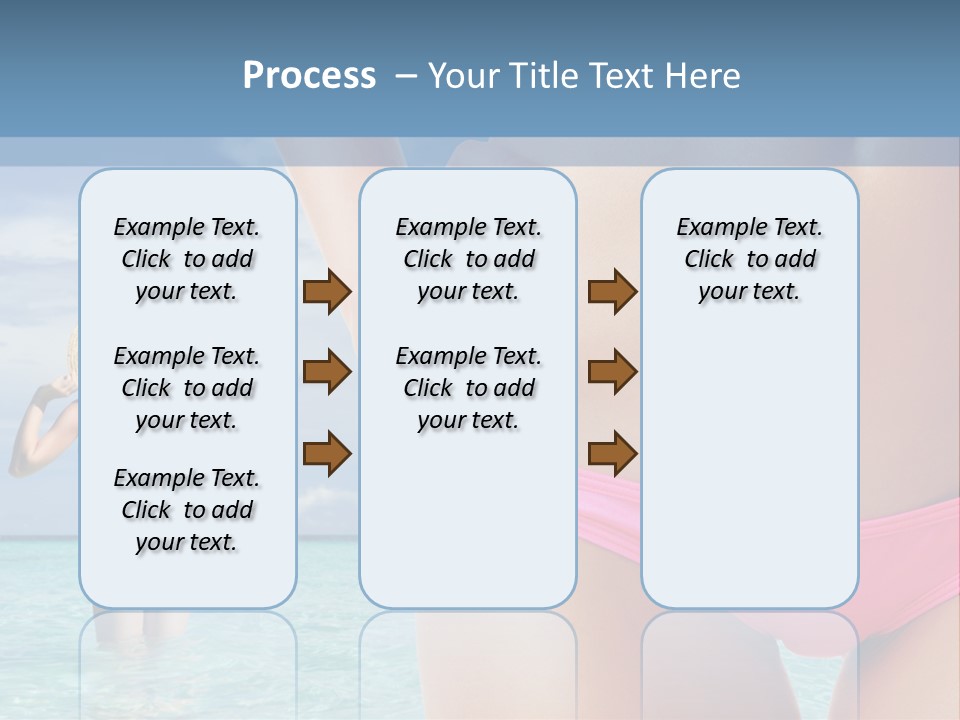 Process – Your Title Text Here

Example Text. Click to add your text.

Example Text. Click to add your text.

Example Text. Click to add your text.

Example Text. Click to add your text.

Example Text. Click to add your text.

Example Text. Click to add your text.